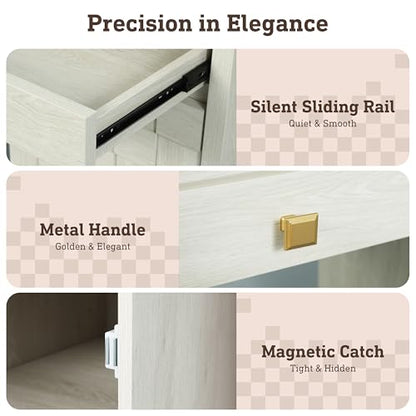 Precision in Elegance

Silent Sliding Rail
Quiet & Smooth

Metal Handle
Golden & Elegant

Magnetic Catch
Tight & Hidden